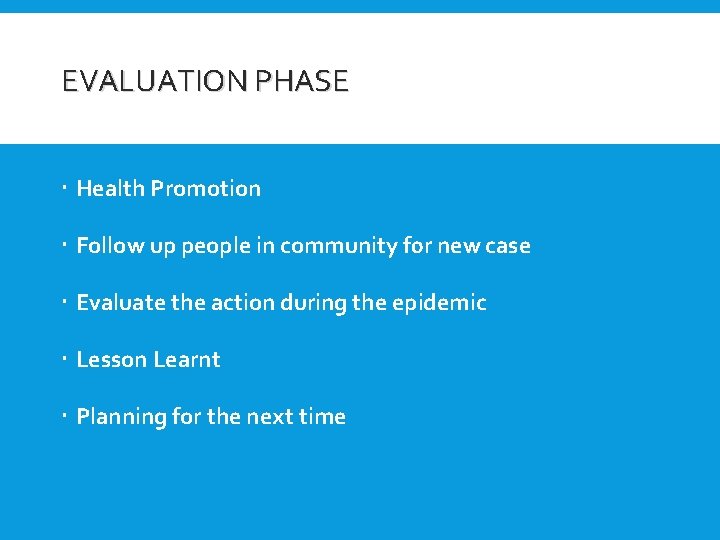 EVALUATION PHASE

- Health Promotion
- Follow up people in community for new case
- Evaluate the action during the epidemic
- Lesson Learnt
- Planning for the next time